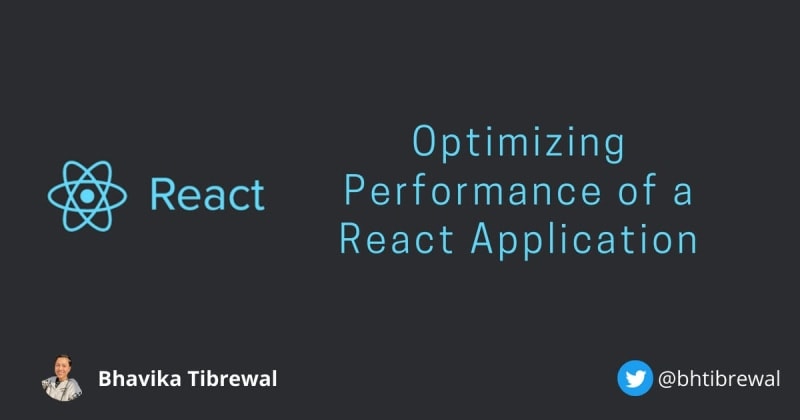 React

Optimizing Performance of a React Application

Bhavika Tibrewal

@bhtibrewal